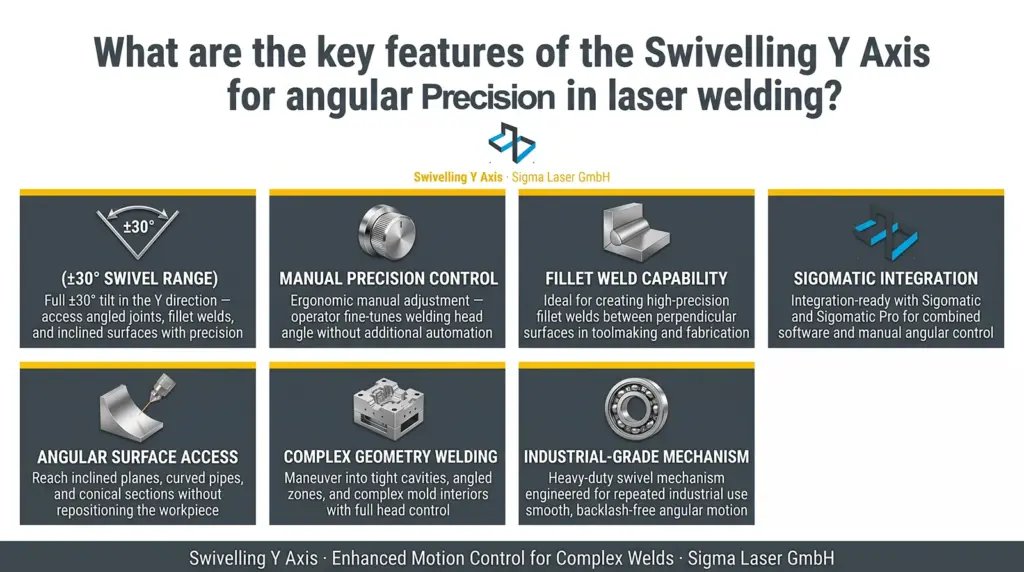 What are the key features of the Swivelling Y Axis for angular Precision in laser welding?

Swivelling Y Axis · Sigma Laser GmbH

±30°

(±30° SWIVEL RANGE)
Full ±30° tilt in the Y direction — access angled joints, fillet welds, and inclined surfaces with precision

MANUAL PRECISION CONTROL
Ergonomic manual adjustment — operator fine-tunes welding head angle without additional automation

FILLET WELD CAPABILITY
Ideal for creating high-precision fillet welds between perpendicular surfaces in toolmaking and fabrication

SIGOMATIC INTEGRATION
Integration-ready with Sigomatic and Sigomatic Pro for combined software and manual angular control

ANGULAR SURFACE ACCESS
Reach inclined planes, curved pipes, and conical sections without repositioning the workpiece

COMPLEX GEOMETRY WELDING
Maneuver into tight cavities, angled zones, and complex mold interiors with full head control

INDUSTRIAL-GRADE MECHANISM
Heavy-duty swivel mechanism engineered for repeated industrial use smooth, backlash-free angular motion

Swivelling Y Axis · Enhanced Motion Control for Complex Welds · Sigma Laser GmbH